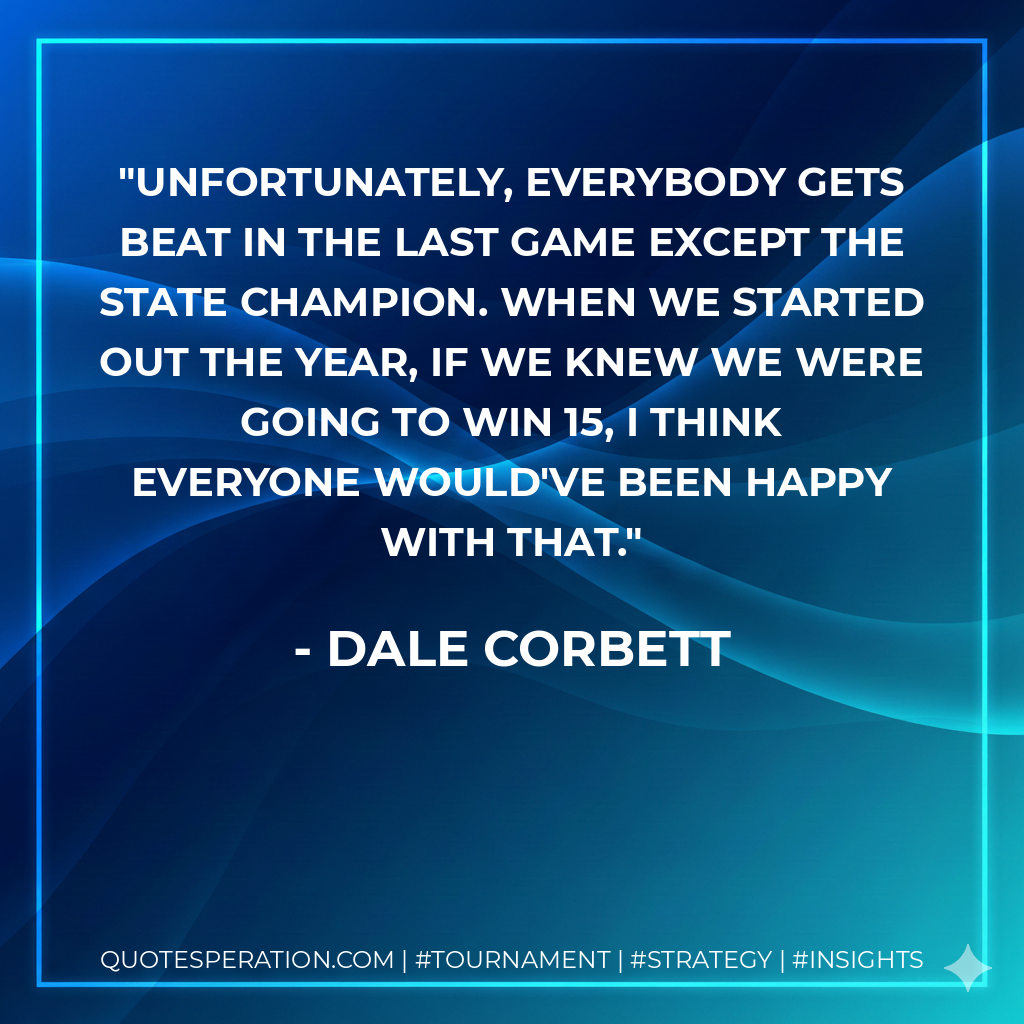 "UNFORTUNATELY, EVERYBODY GETS BEAT IN THE LAST GAME EXCEPT THE STATE CHAMPION. WHEN WE STARTED OUT THE YEAR, IF WE KNEW WE WERE GOING TO WIN 15, I THINK EVERYONE WOULD'VE BEEN HAPPY WITH THAT."

- DALE CORBETT

QUOTESPERATION.COM | #TOURNAMENT | #STRATEGY | #INSIGHTS